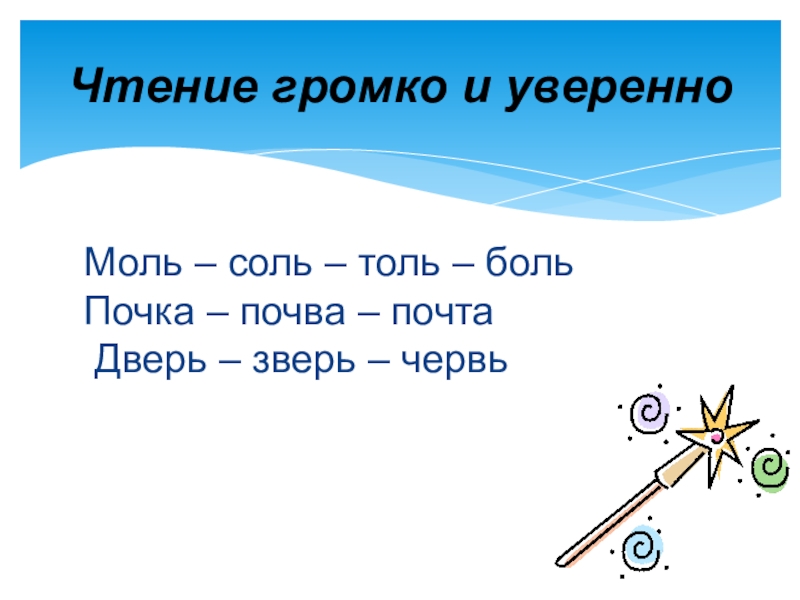 Чтение громко и уверенно

Моль – соль – толь – боль
Почка – почва – почта
Дверь – зверь – червь